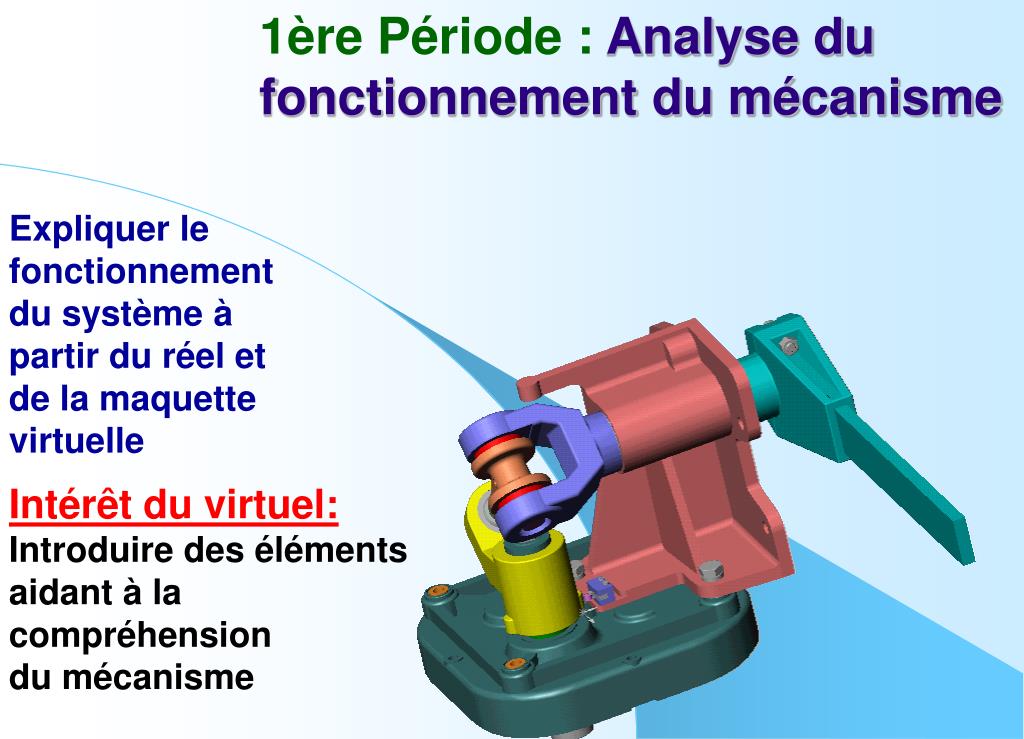 1ère Période : Analyse du fonctionnement du mécanisme

Expliquer le fonctionnement du système à partir du réel et de la maquette virtuelle

Intérêt du virtuel:
Introduire des éléments aidant à la compréhension du mécanisme